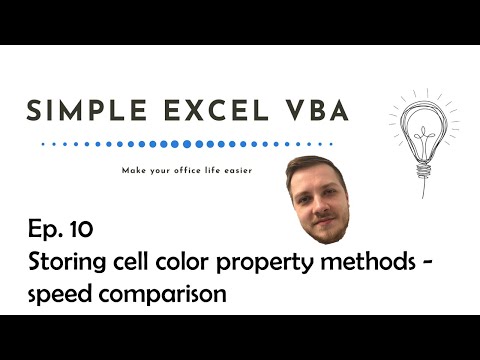 SIMPLE EXCEL VBA

Make your office life easier

Ep. 10
Storing cell color property methods - speed comparison